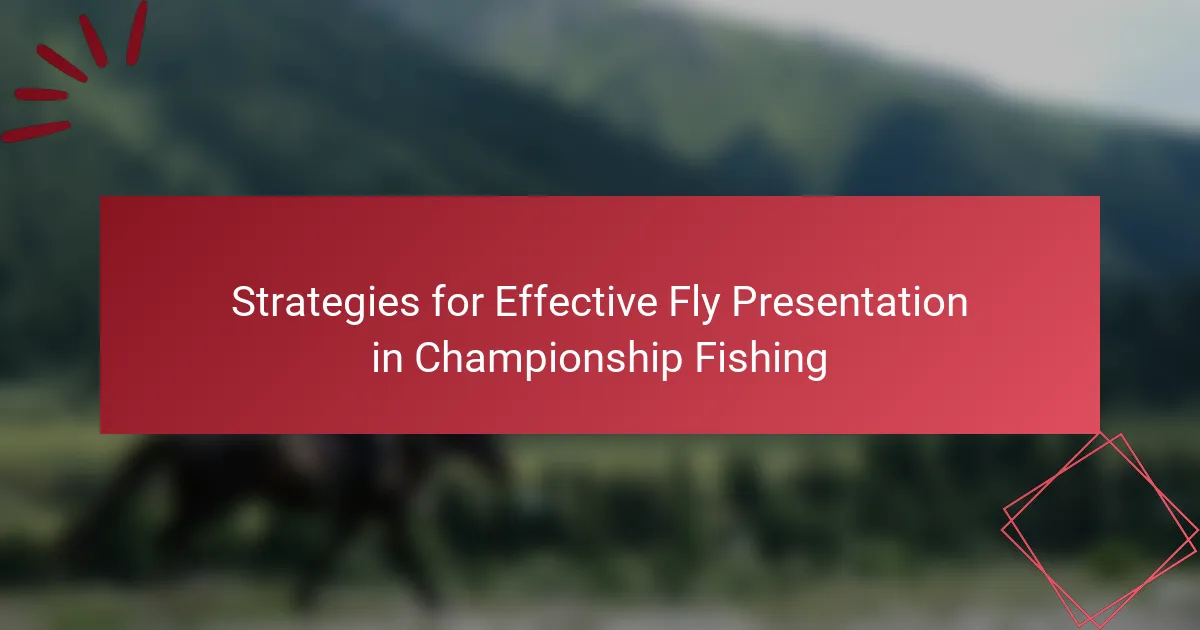 Strategies for Effective Fly Presentation in Championship Fishing